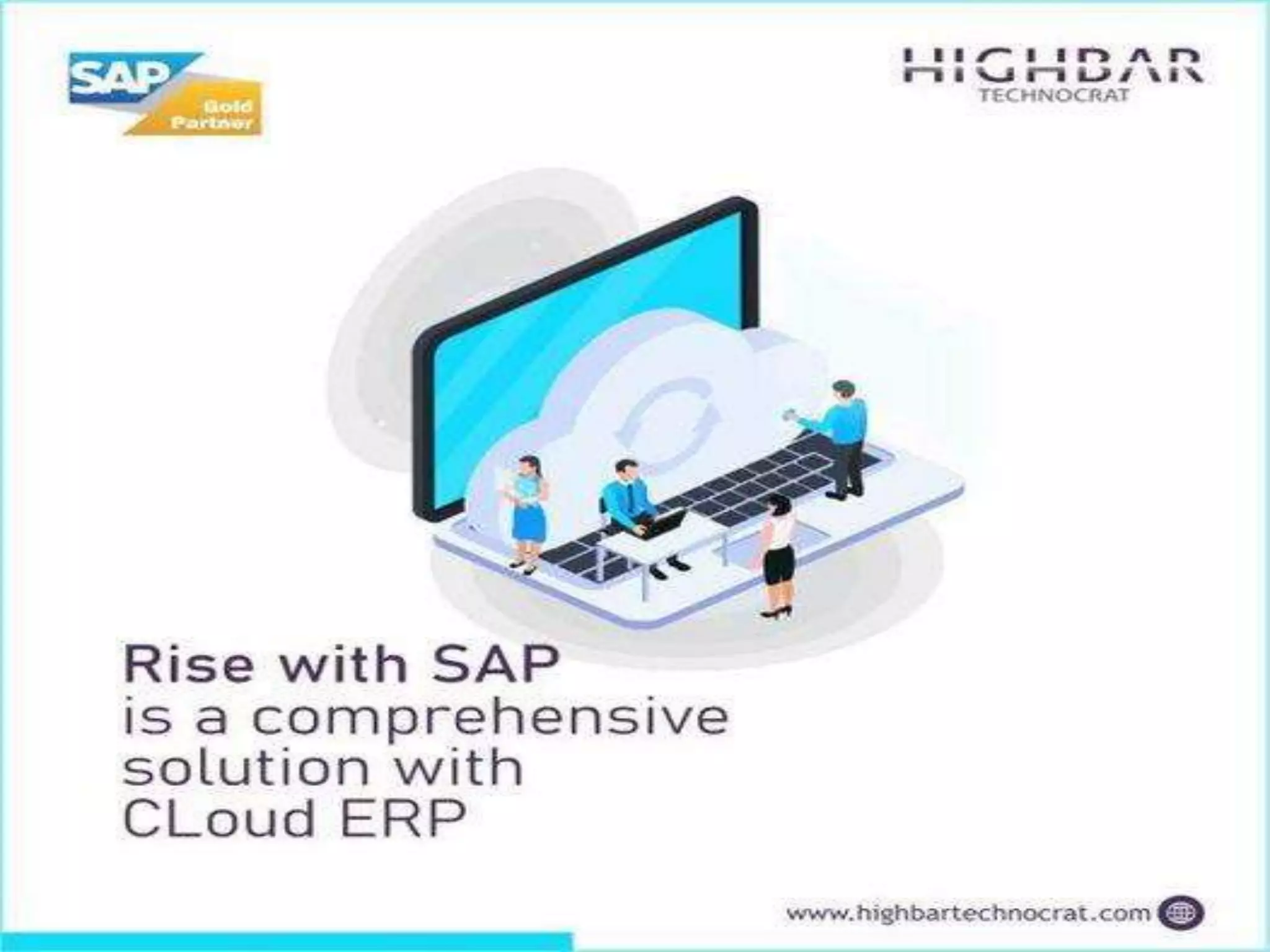 SAP Gold Partner

HIGHBAR
TECHNOCRAT

Rise with SAP
is a comprehensive solution with CLoud ERP

www.highbartechnocrat.com